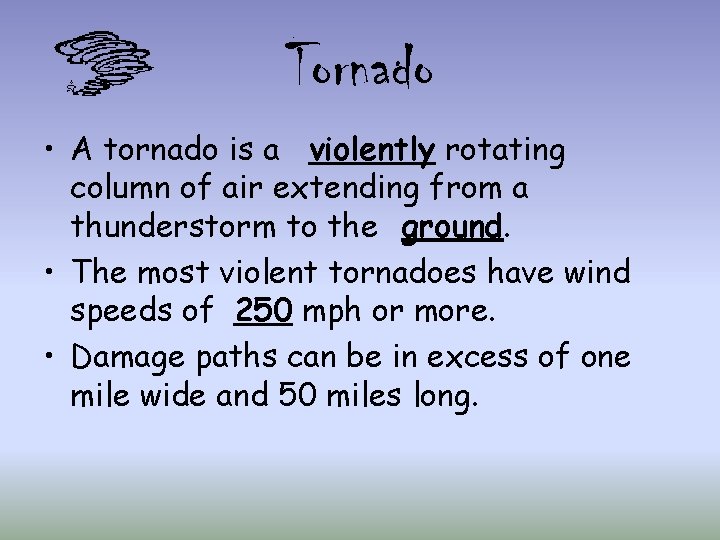 Tornado

• A tornado is a violently rotating column of air extending from a thunderstorm to the ground.

• The most violent tornadoes have wind speeds of 250 mph or more.

• Damage paths can be in excess of one mile wide and 50 miles long.